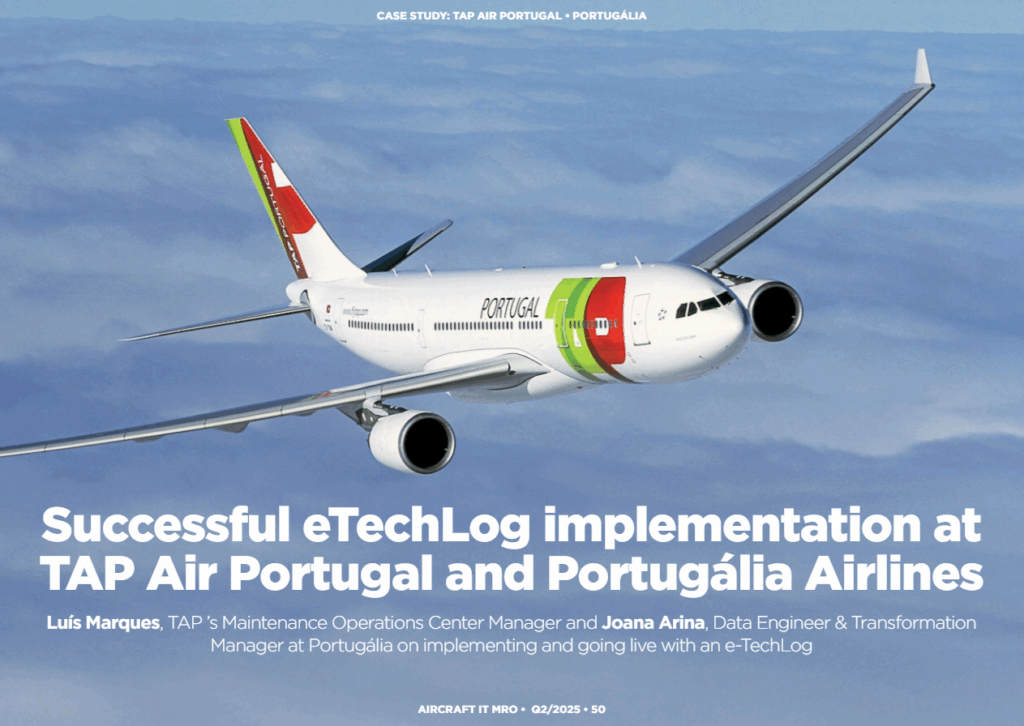 CASE STUDY: TAP AIR PORTUGAL • PORTUGÁLIA

TAP PORTUGAL

PORTUGAL

Successful eTechLog implementation at TAP Air Portugal and Portugália Airlines

Luís Marques, TAP 's Maintenance Operations Center Manager and Joana Arina, Data Engineer & Transformation Manager at Portugália on implementing and going live with an e-TechLog

AIRCRAFT IT MRO • Q2/2025 • 50